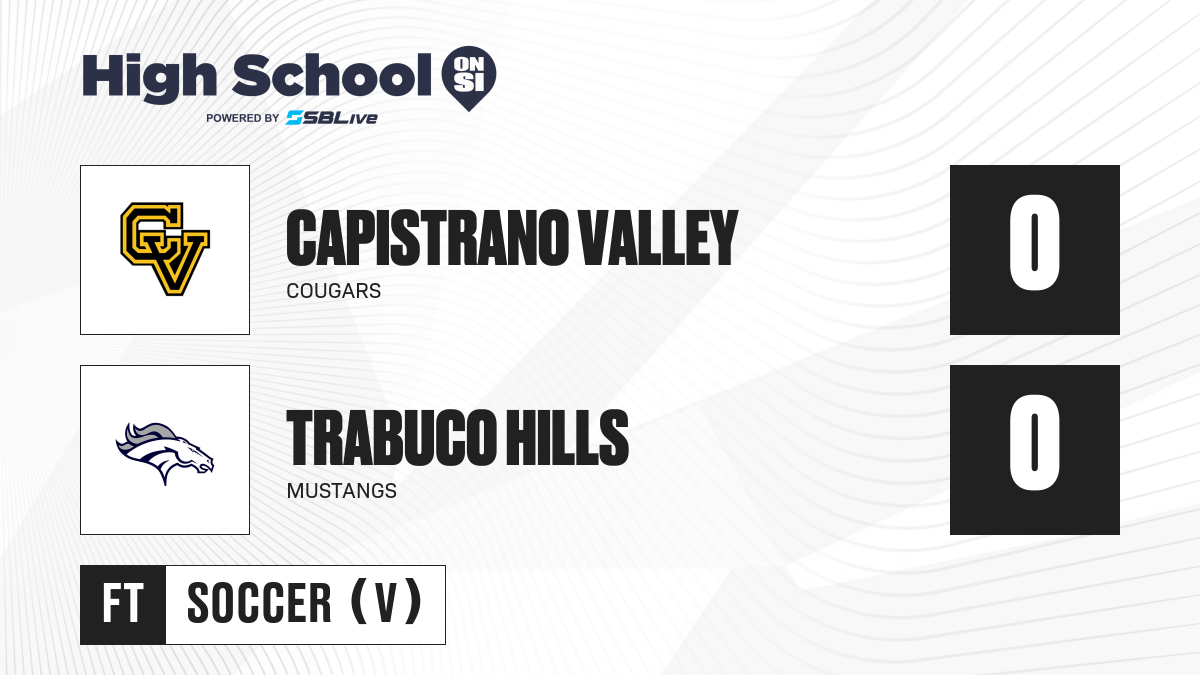 High School ON SI
POWERED BY SBLive

CV

CAPISTRANO VALLEY
COUGARS

0

TRABUCO HILLS
MUSTANGS

0

FT
SOCCER (V)